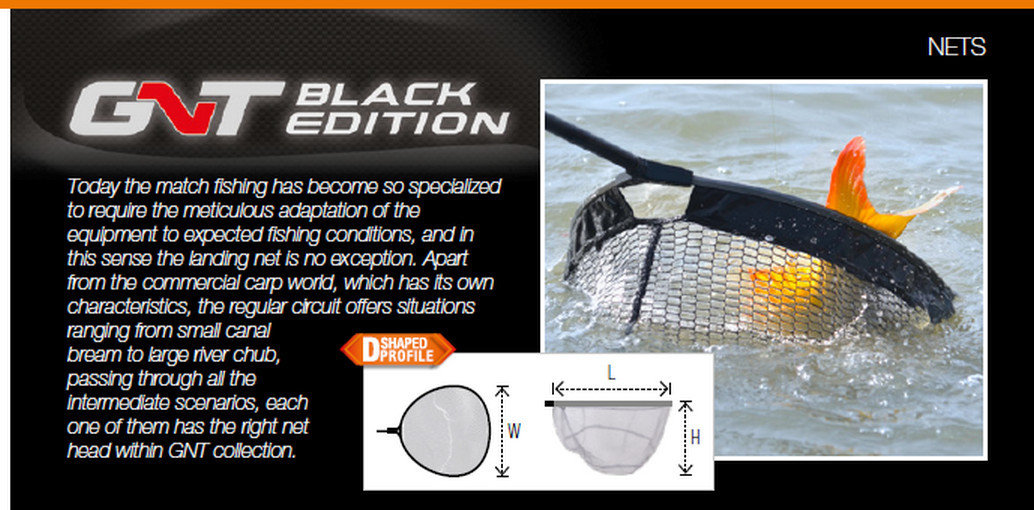 NETS

GNT BLACK EDITION

Today the match fishing has become so specialized to require the meticulous adaptation of the equipment to expected fishing conditions, and in this sense the landing net is no exception. Apart from the commercial carp world, which has its own characteristics, the regular circuit offers situations ranging from small canal bream to large river chub, passing through all the intermediate scenarios, each one of them has the right net head within GNT collection.

D SHAPED PROFILE

W

L

H